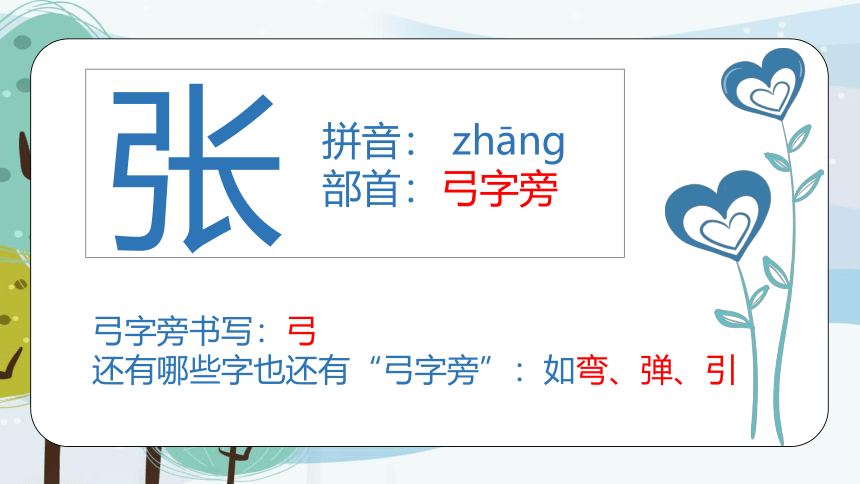 张

拼音： zhāng
部首：弓字旁

弓字旁书写：弓
还有哪些字也还有“弓字旁”：如弯、弹、引